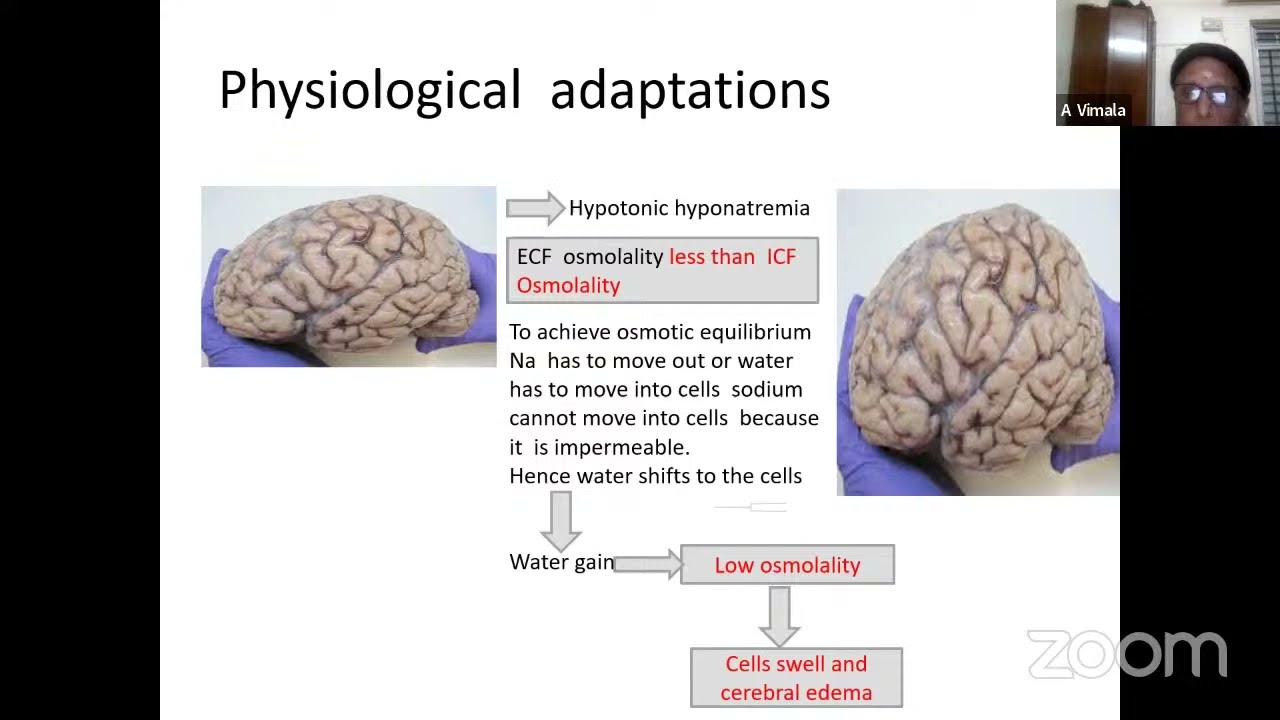 Physiological adaptations

A Vimala

Hypotonic hyponatremia

ECF osmolality less than ICF Osmolality

To achieve osmotic equilibrium Na has to move out or water has to move into cells sodium cannot move into cells because it is impermeable.
Hence water shifts to the cells

Water gain

Low osmolality

Cells swell and cerebral edema

zoom